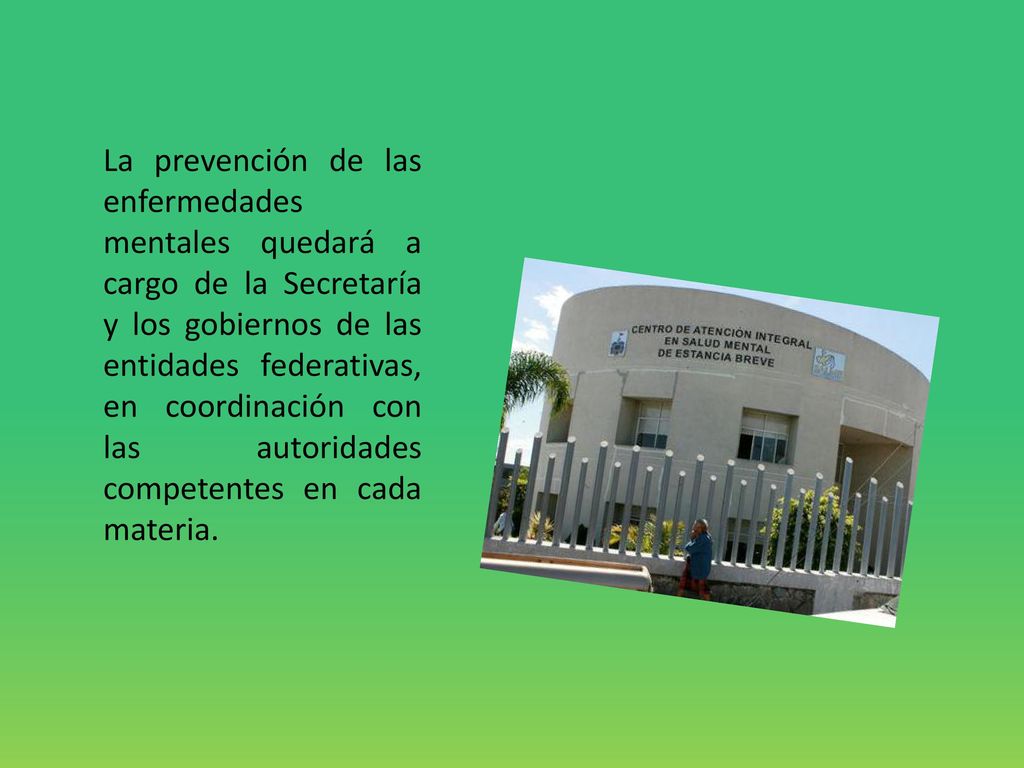 La prevención de las enfermedades mentales quedará a cargo de la Secretaría y los gobiernos de las entidades federativas, en coordinación con las autoridades competentes en cada materia.

CENTRO DE ATENCIÓN INTEGRAL EN SALUD MENTAL DE ESTANCIA BREVE